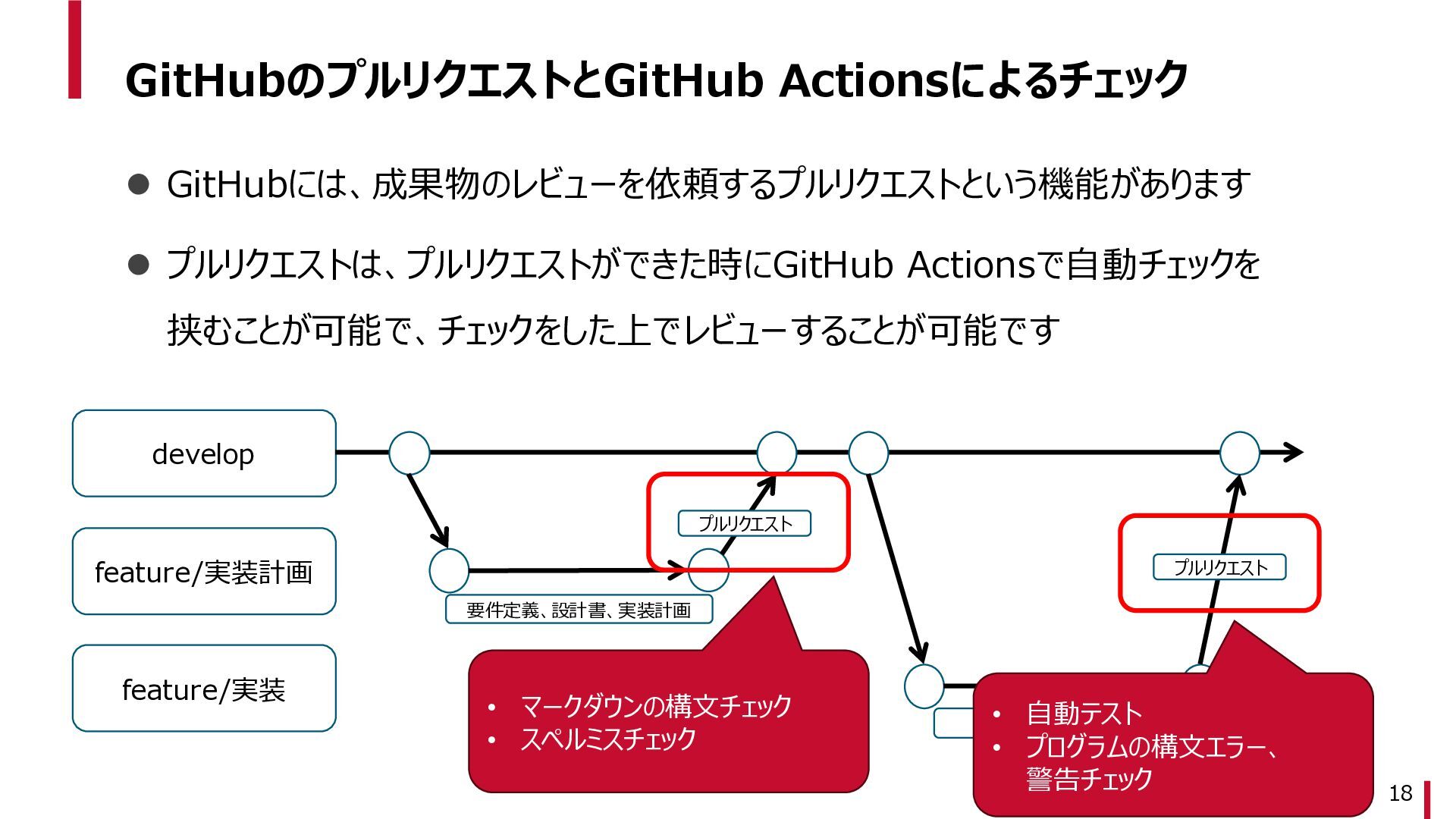 GitHubのプルリクエストとGitHub Actionsによるチェック

● GitHubには、成果物のレビューを依頼するプルリクエストという機能があります

● プルリクエストは、プルリクエストができた時にGitHub Actionsで自動チェックを挟むことが可能で、チェックをした上でレビューすることが可能です

develop

feature/実装計画

feature/実装

プルリクエスト

要件定義、設計書、実装計画

プルリクエスト

• マークダウンの構文チェック
• スペルミスチェック

• 自動テスト
• プログラムの構文エラー、警告チェック

18